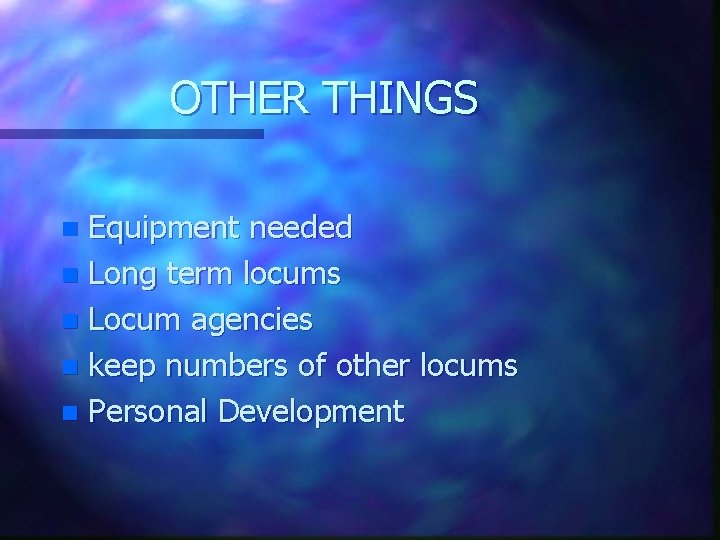 OTHER THINGS

- Equipment needed
- Long term locums
- Locum agencies
- keep numbers of other locums
- Personal Development